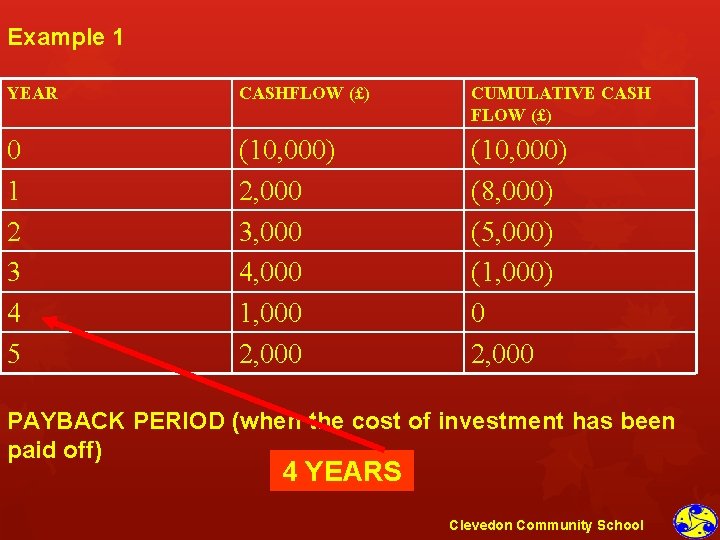 Example 1

| YEAR | CASHFLOW (£) | CUMULATIVE CASH FLOW (£) |
|---|---|---|
| 0 | (10,000) | (10,000) |
| 1 | 2,000 | (8,000) |
| 2 | 3,000 | (5,000) |
| 3 | 4,000 | (1,000) |
| 4 | 1,000 | 0 |
| 5 | 2,000 | 2,000 |

PAYBACK PERIOD (when the cost of investment has been paid off)

4 YEARS

Clevedon Community School